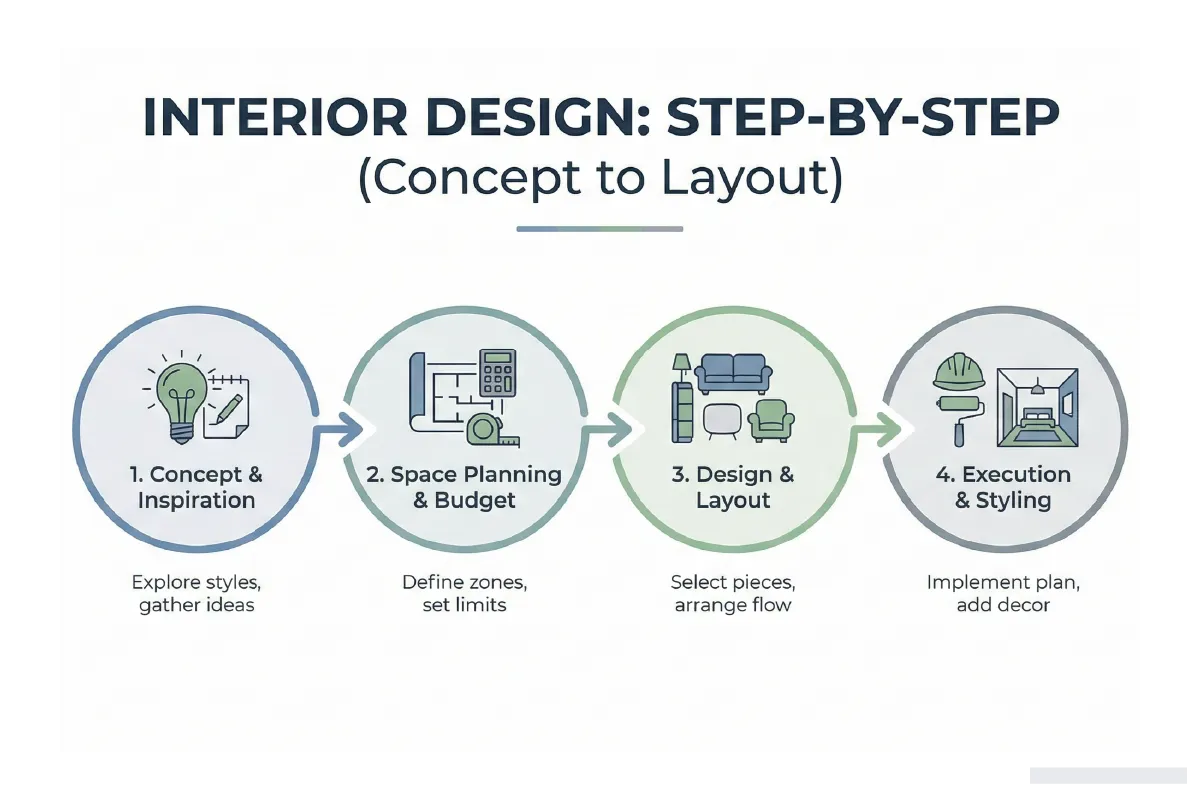 INTERIOR DESIGN: STEP-BY-STEP
(Concept to Layout)

1. Concept & Inspiration

Explore styles, gather ideas

2. Space Planning & Budget

Define zones, set limits

3. Design & Layout

Select pieces, arrange flow

4. Execution & Styling

Implement plan, add decor